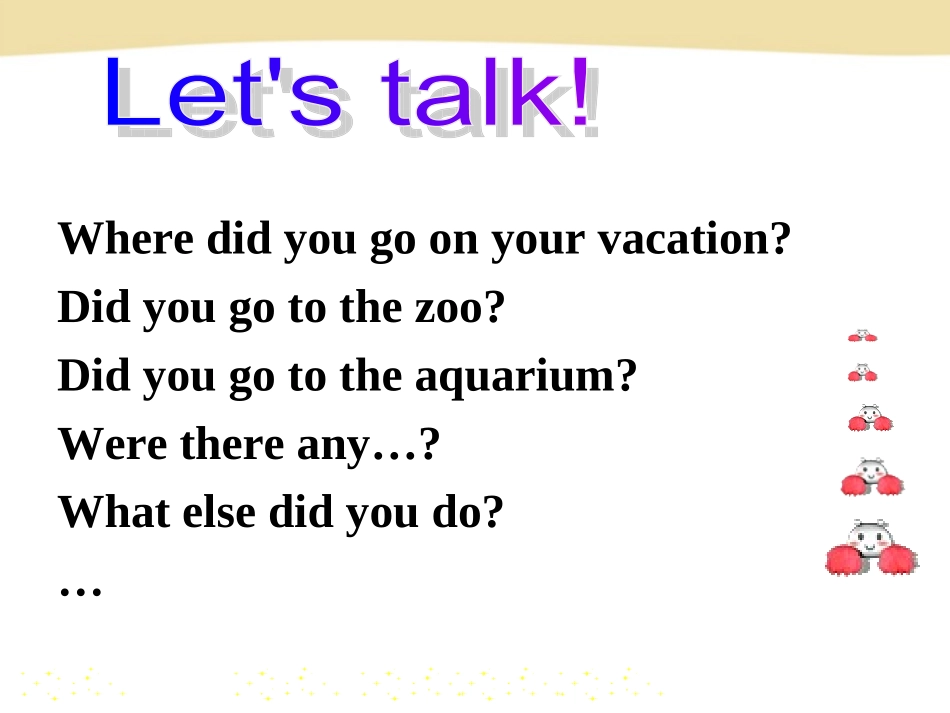 Let's talk!

Where did you go on your vacation?
Did you go to the zoo?
Did you go to the aquarium?
Were there any…?
What else did you do?
…